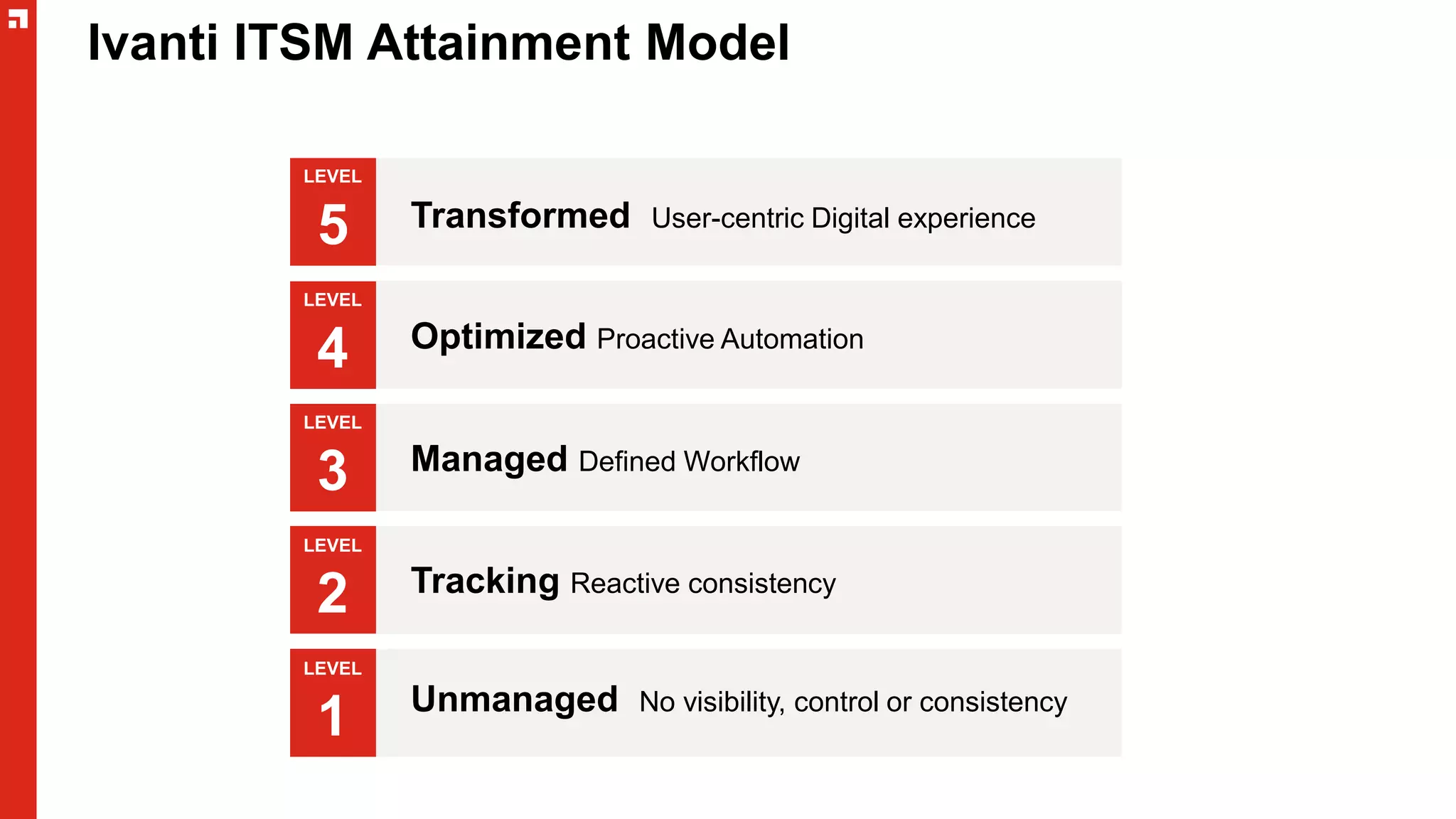 Ivanti ITSM Attainment Model

LEVEL 5 Transformed User-centric Digital experience

LEVEL 4 Optimized Proactive Automation

LEVEL 3 Managed Defined Workflow

LEVEL 2 Tracking Reactive consistency

LEVEL 1 Unmanaged No visibility, control or consistency